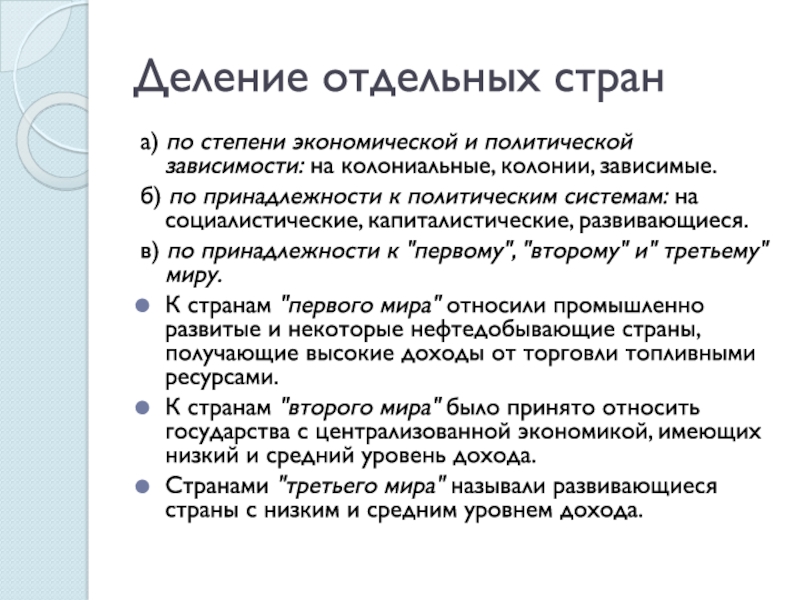 Деление отдельных стран

а) по степени экономической и политической зависимости: на колониальные, колонии, зависимые.

б) по принадлежности к политическим системам: на социалистические, капиталистические, развивающиеся.

в) по принадлежности к "первому", "второму" и" третьему" миру.

К странам "первого мира" относили промышленно развитые и некоторые нефтедобывающие страны, получающие высокие доходы от торговли топливными ресурсами.

К странам "второго мира" было принято относить государства с централизованной экономикой, имеющих низкий и средний уровень дохода.

Странами "третьего мира" называли развивающиеся страны с низким и средним уровнем дохода.